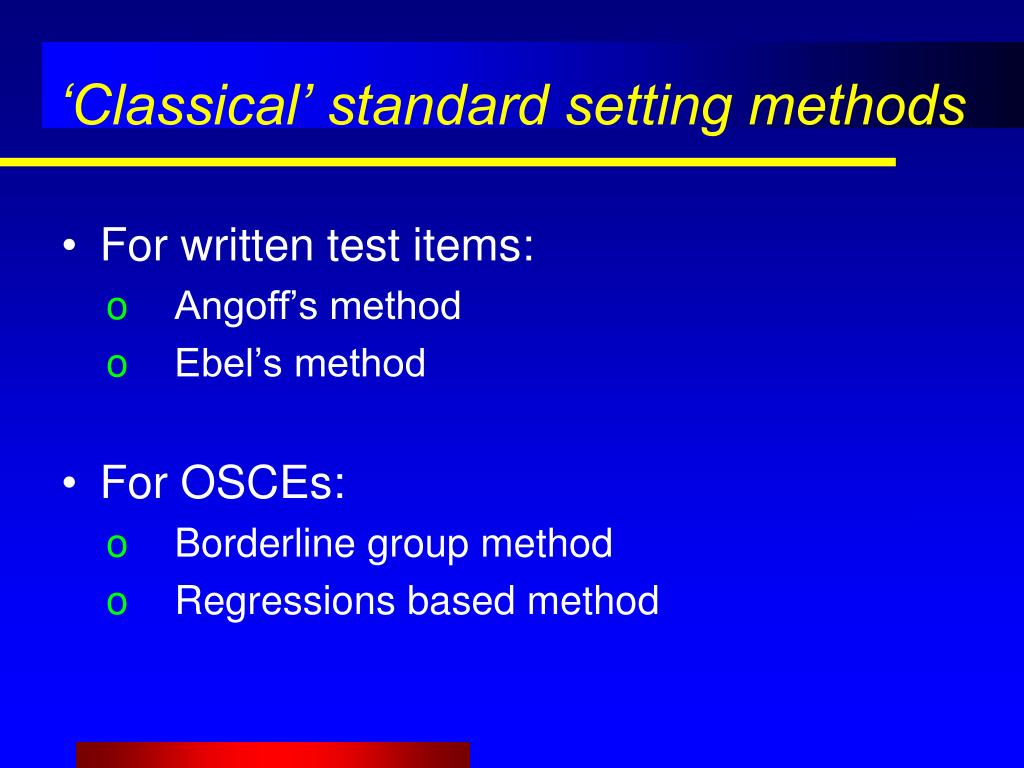 ‘Classical’ standard setting methods

• For written test items:
o Angoff’s method
o Ebel’s method

• For OSCEs:
o Borderline group method
o Regressions based method